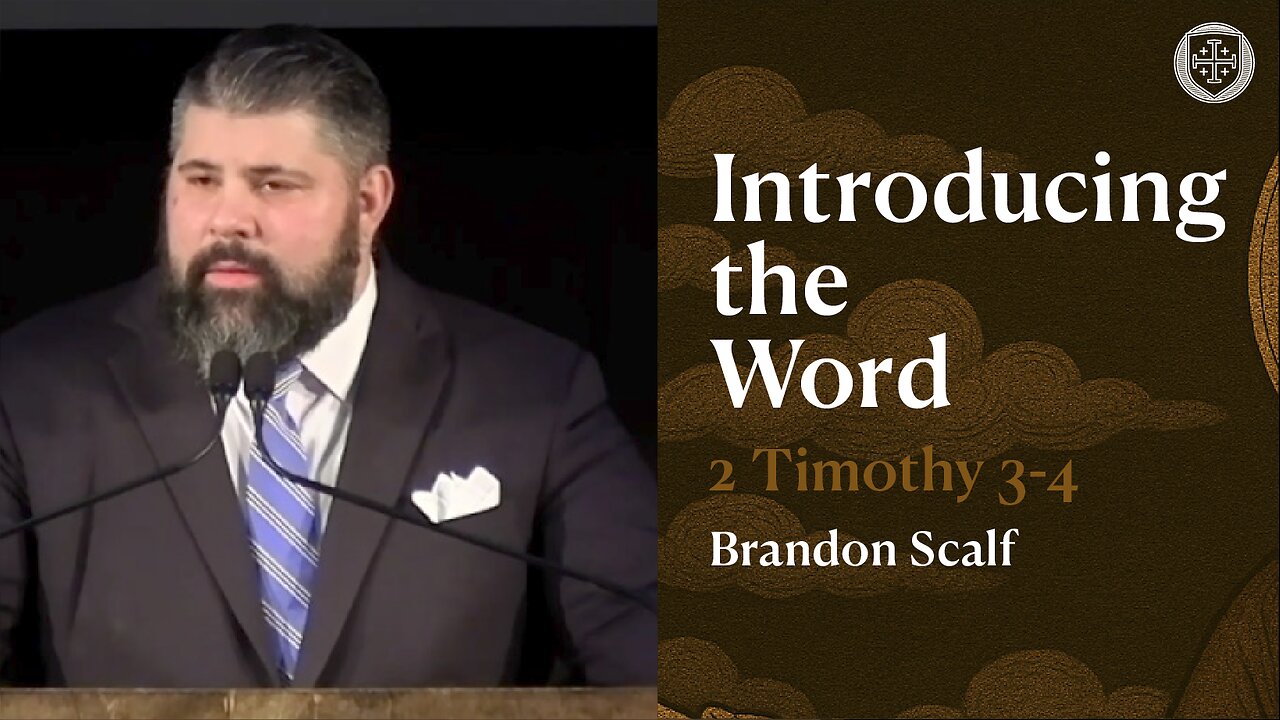 Introducing the Word

2 Timothy 3-4

Brandon Scalf